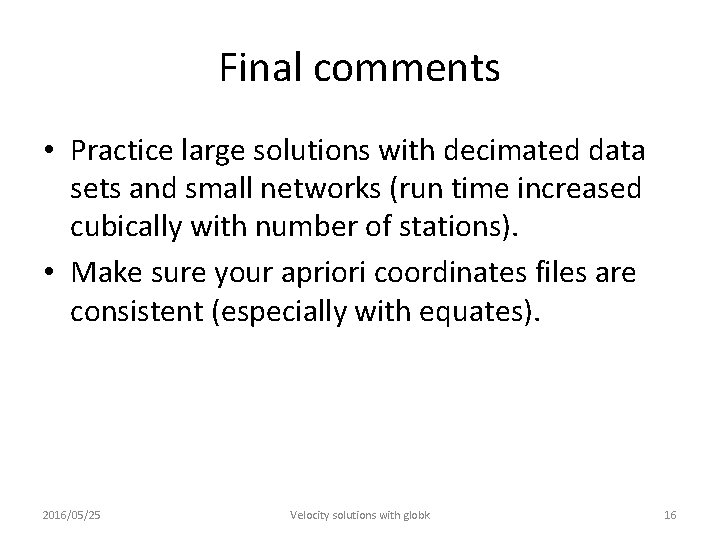 Final comments

• Practice large solutions with decimated data sets and small networks (run time increased cubically with number of stations).
• Make sure your apriori coordinates files are consistent (especially with equates).

2016/05/25 Velocity solutions with globk 16